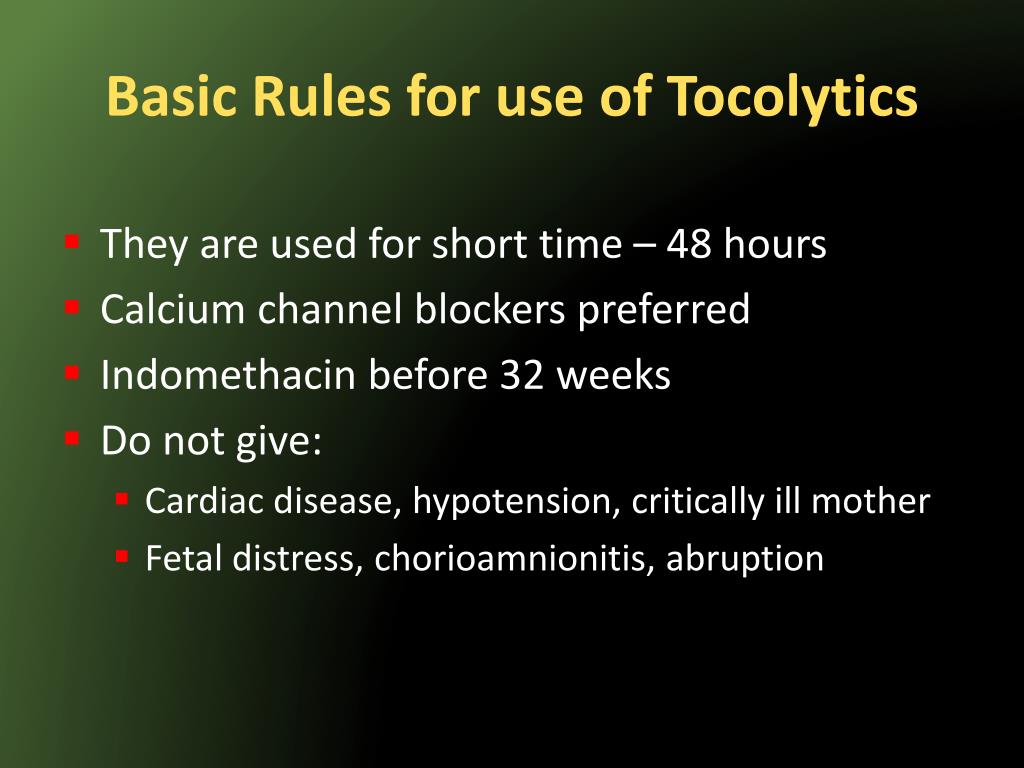 Basic Rules for use of Tocolytics

- They are used for short time – 48 hours
- Calcium channel blockers preferred
- Indomethacin before 32 weeks
- Do not give:
  - Cardiac disease, hypotension, critically ill mother
  - Fetal distress, chorioamnionitis, abruption